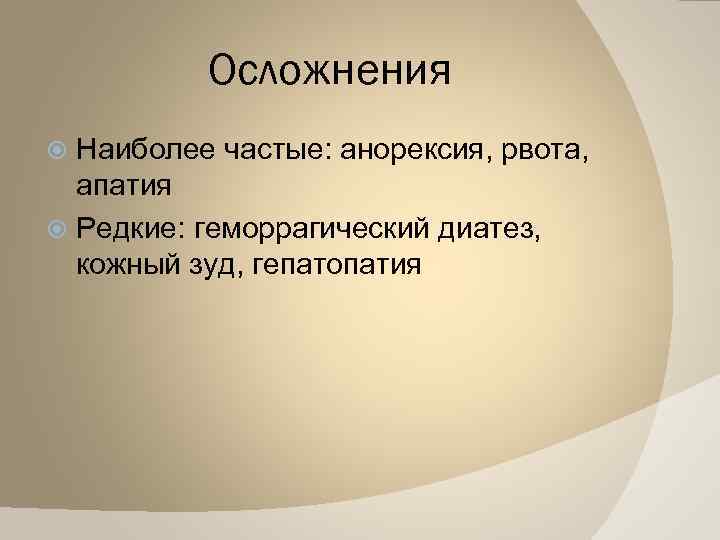 Осложнения

Наиболее частые: анорексия, рвота, апатия

Редкие: геморрагический диатез, кожный зуд, гепатопатия